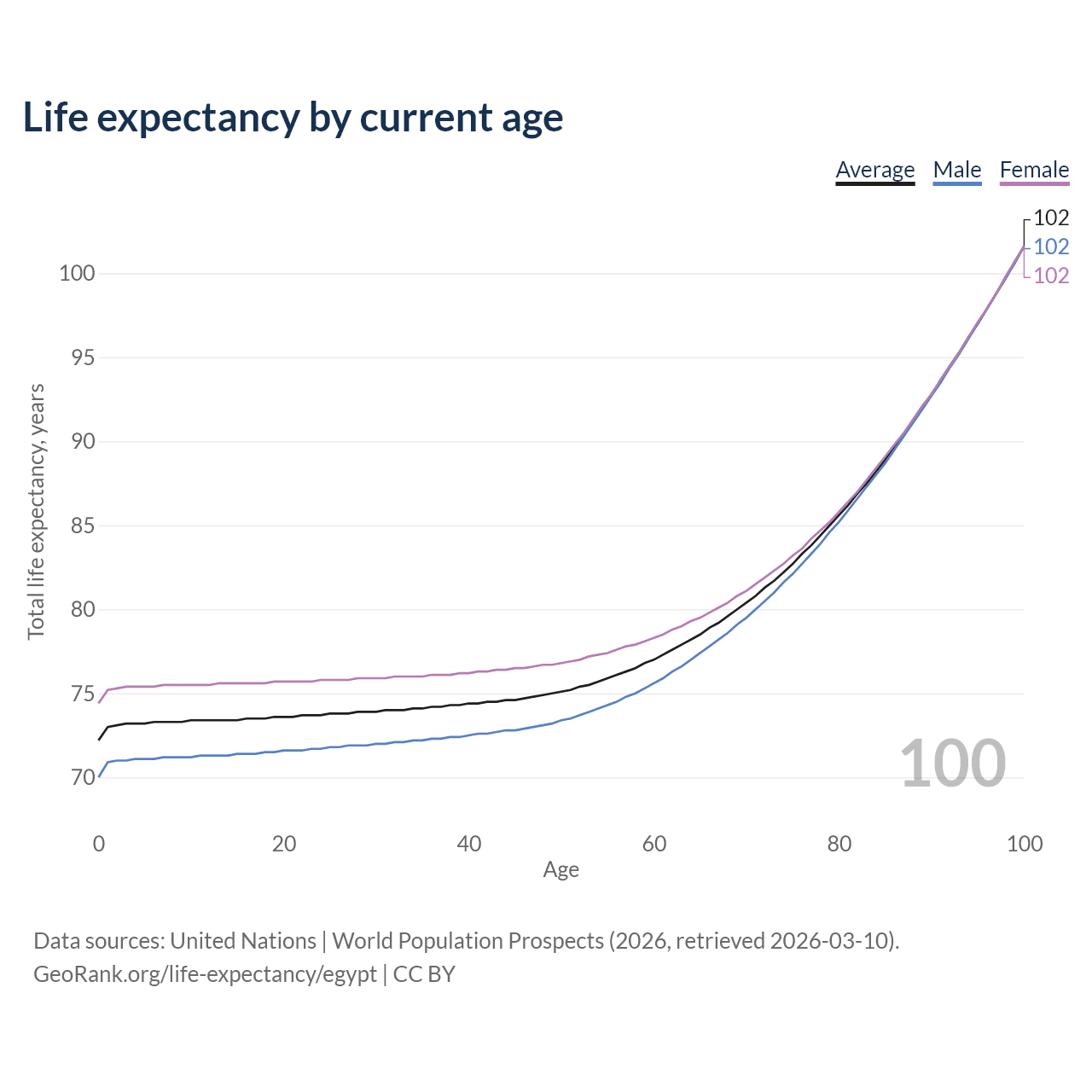 Life expectancy by current age

Average Male Female

102
102
102

100
95
90
85
80
75
70

Total life expectancy, years

100

0 20 40 60 80 100
Age

Data sources: United Nations | World Population Prospects (2026, retrieved 2026-03-10).
GeoRank.org/life-expectancy/egypt | CC BY